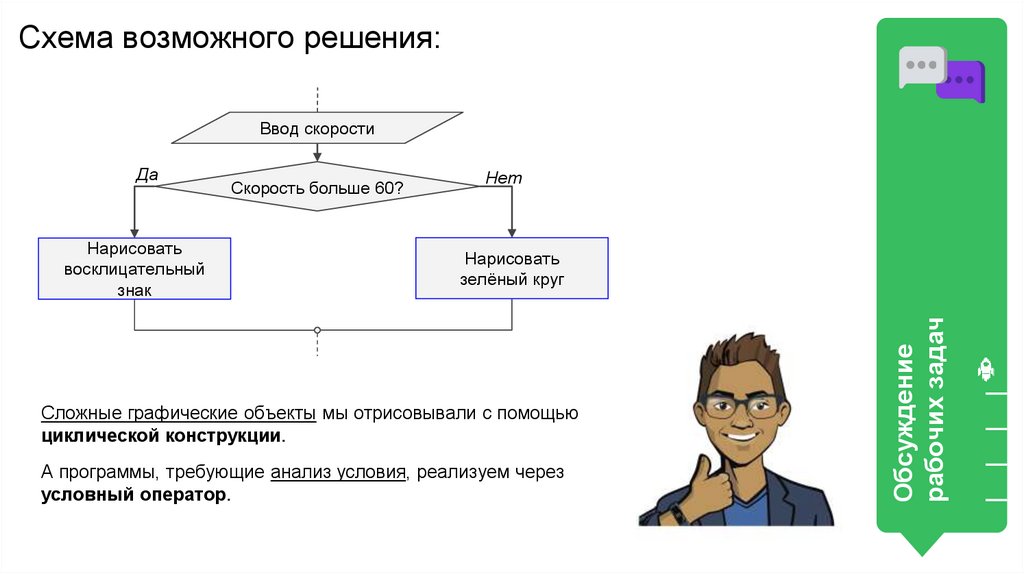 Схема возможного решения:

Ввод скорости

Да

Скорость больше 60?

Нет

Нарисовать восклицательный знак

Нарисовать зелёный круг

Сложные графические объекты мы отрисовывали с помощью циклической конструкции.

А программы, требующие анализ условия, реализуем через условный оператор.

Обсуждение рабочих задач